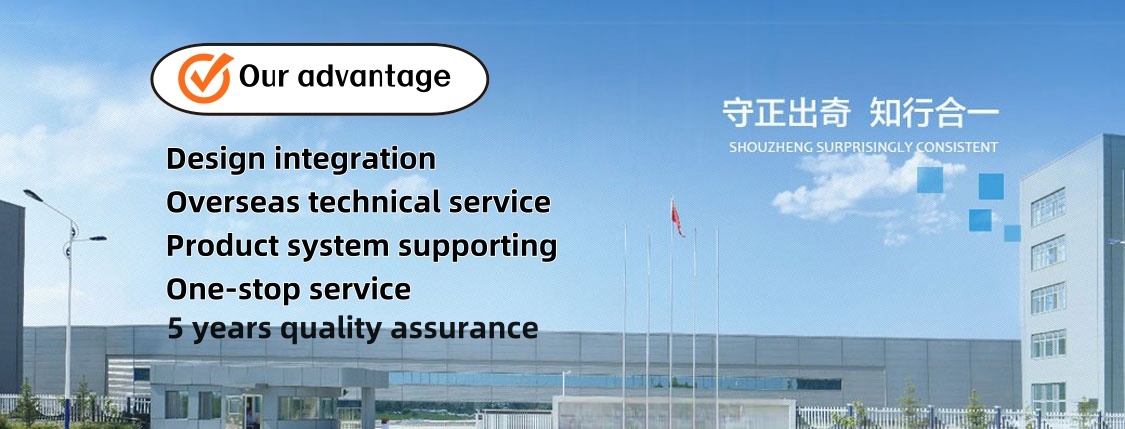 Our advantage

Design integration
Overseas technical service
Product system supporting
One-stop service
5 years quality assurance

守正出奇 知行合一
SHOUZHENG SURPRISINGLY CONSISTENT